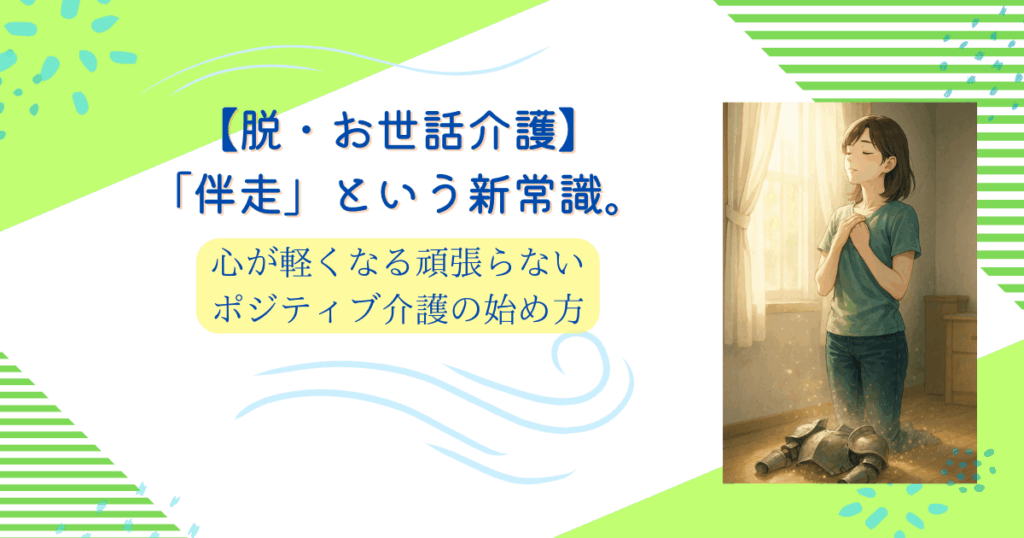 【脱・お世話介護】
「伴走」という新常識。

心が軽くなる頑張らない
ポジティブ介護の始め方